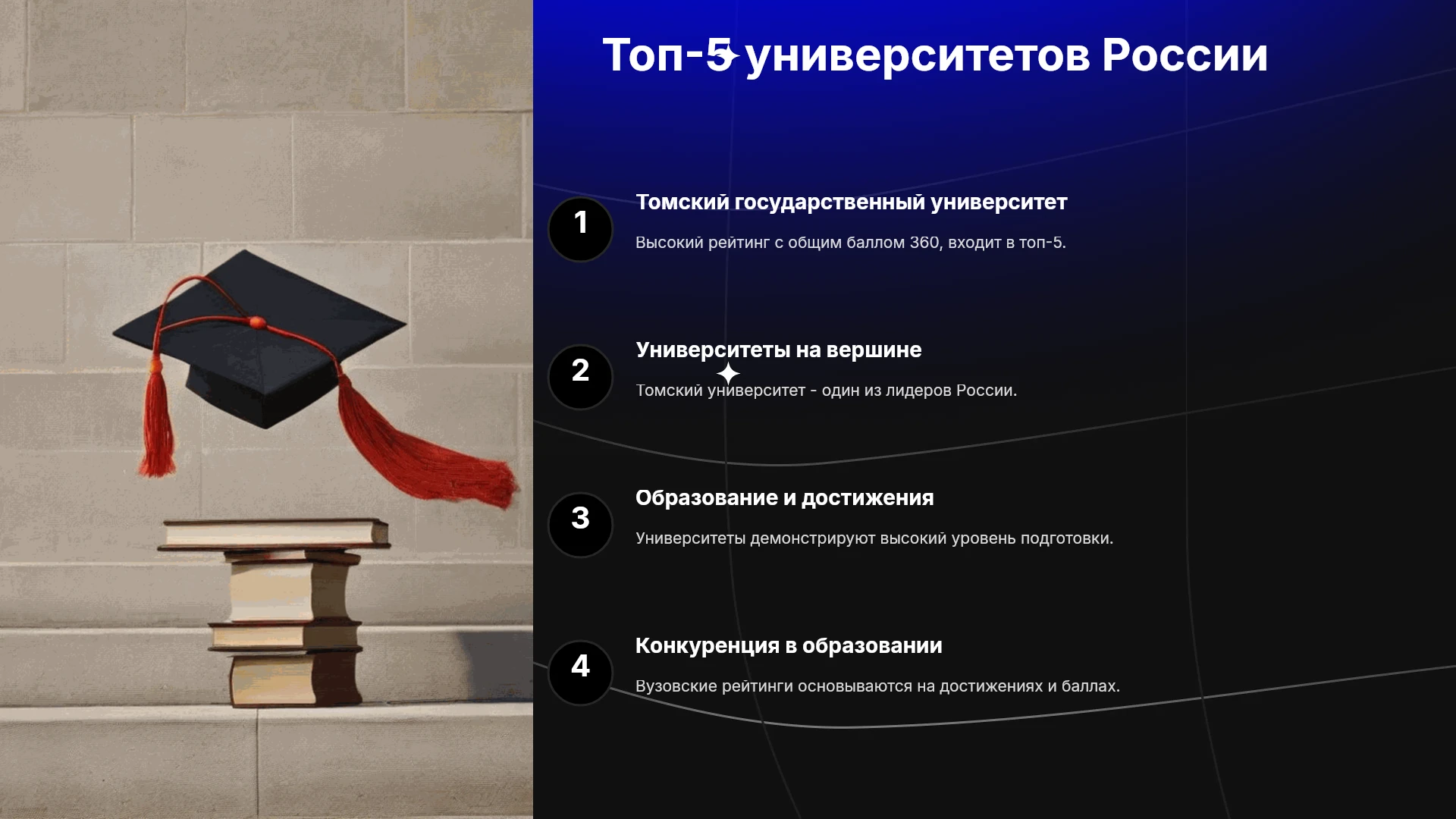 Топ-5 университетов России

1

Томский государственный университет

Высокий рейтинг с общим баллом 360, входит в топ-5.

2

Университеты на вершине

Томский университет - один из лидеров России.

3

Образование и достижения

Университеты демонстрируют высокий уровень подготовки.

4

Конкуренция в образовании

Вузовские рейтинги основываются на достижениях и баллах.